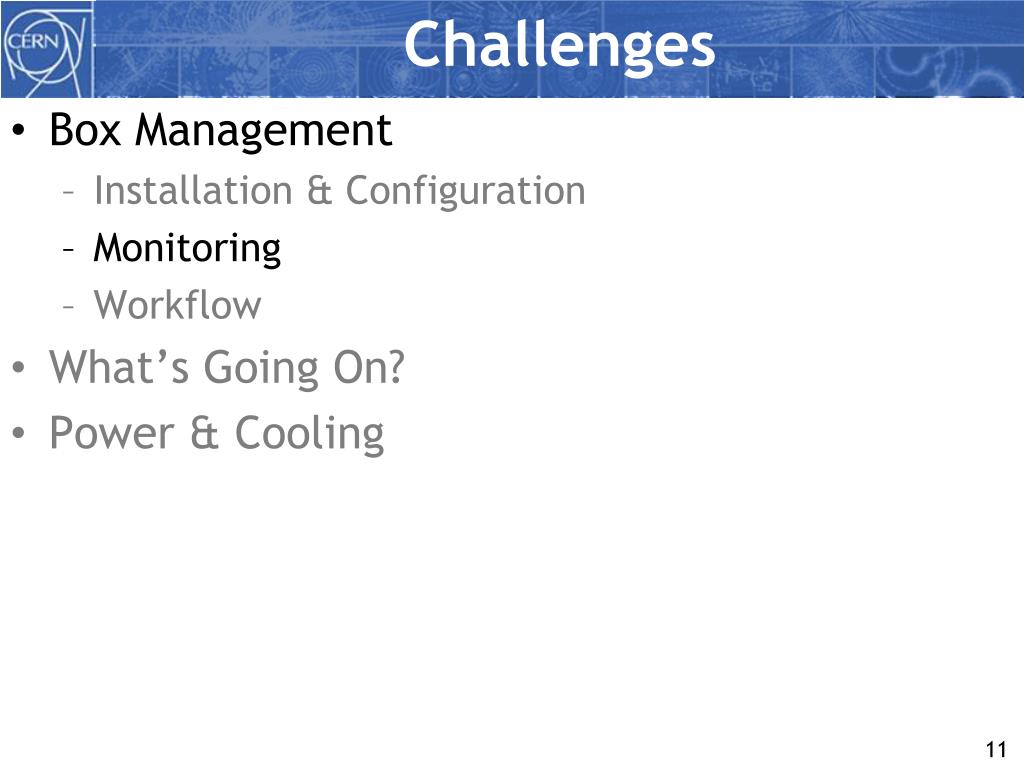 CERN

Challenges

• Box Management
– Installation & Configuration
– Monitoring
– Workflow
• What’s Going On?
• Power & Cooling

11